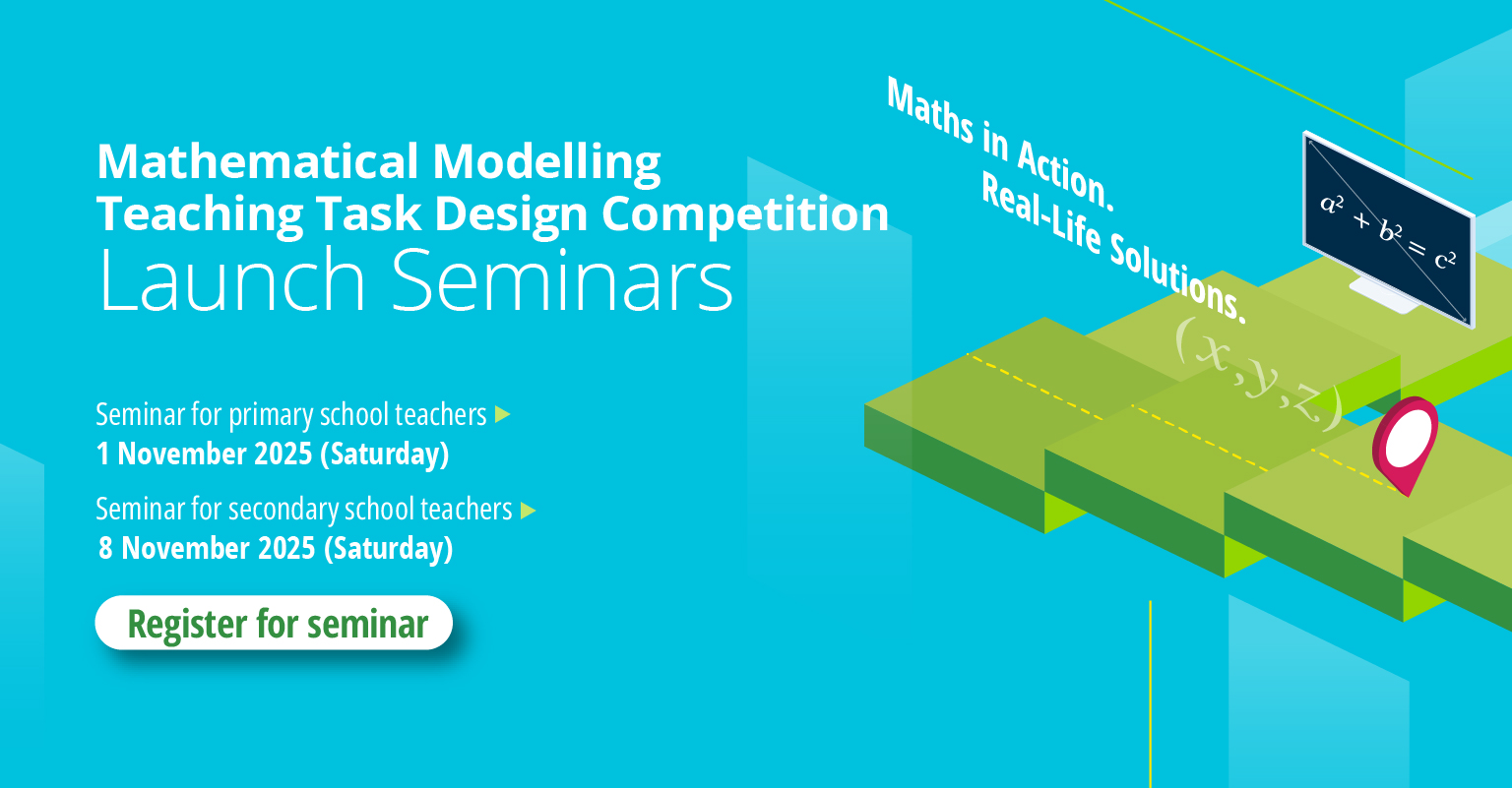 Mathematical Modelling Teaching Task Design Competition Launch Seminars

Seminar for primary school teachers
1 November 2025 (Saturday)

Seminar for secondary school teachers
8 November 2025 (Saturday)

Register for seminar

Maths in Action.
Real-Life Solutions.

$a^2 + b^2 = c^2$

$(x,y,z)$